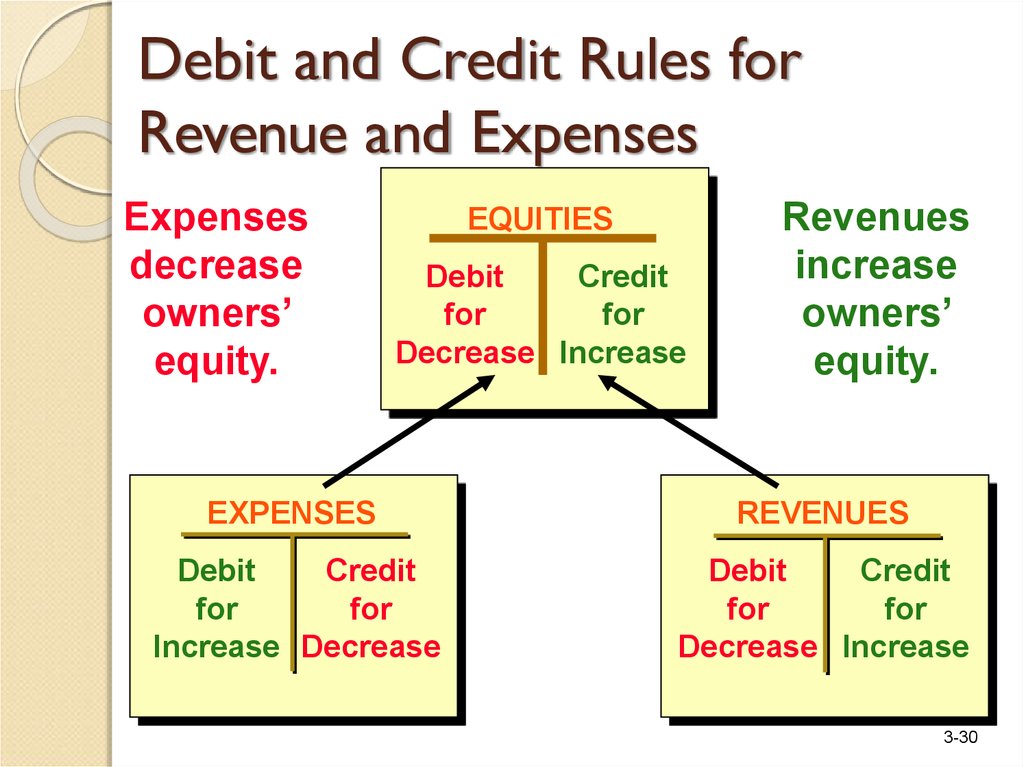 Debit and Credit Rules for Revenue and Expenses

Expenses decrease owners' equity.

EQUITIES

Debit for Decrease

Credit for Increase

Revenues increase owners' equity.

EXPENSES

Debit for Increase

Credit for Decrease

REVENUES

Debit for Decrease

Credit for Increase

3-30